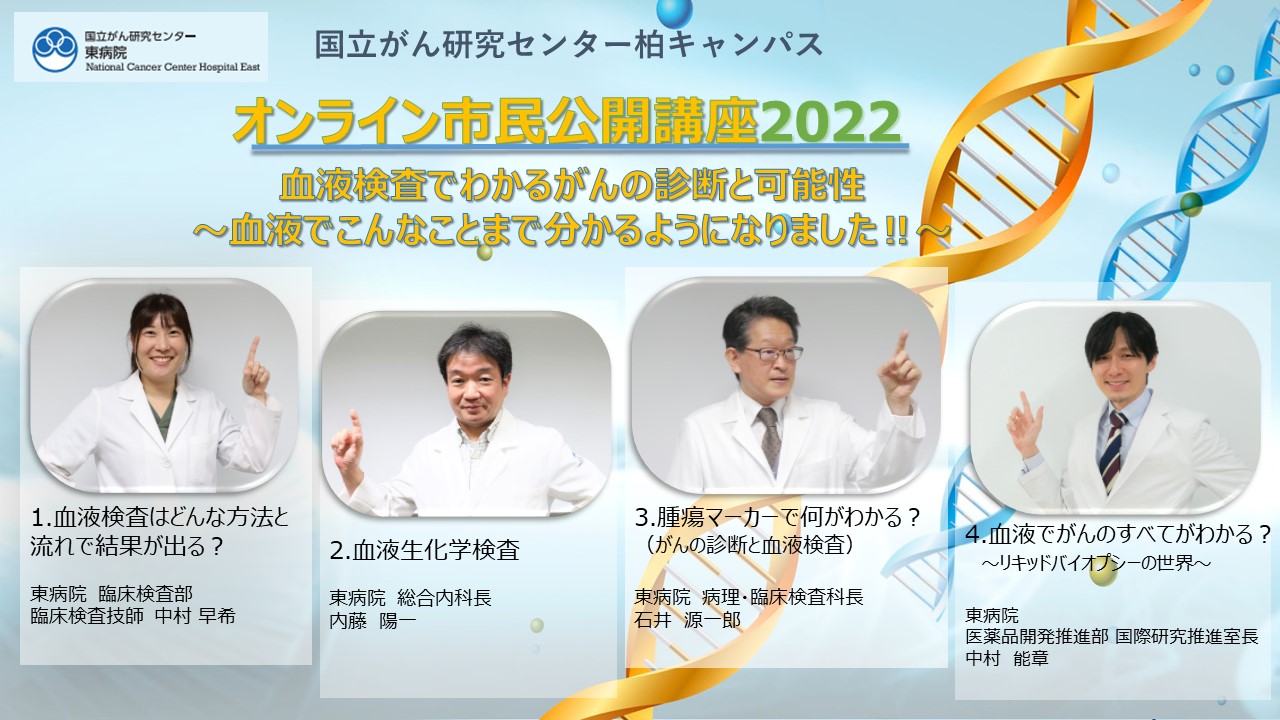 国立がん研究センター
東病院
National Cancer Center Hospital East

国立がん研究センター柏キャンパス

オンライン市民公開講座2022

血液検査でわかるがんの診断と可能性
～血液でこんなことまで分かるようになりました!!～

1.血液検査はどんな方法と流れで結果が出る？

東病院 臨床検査部
臨床検査技師 中村 早希

2.血液生化学検査

東病院 総合内科長
内藤 陽一

3.腫瘍マーカーで何がわかる？
（がんの診断と血液検査）

東病院 病理・臨床検査科長
石井 源一郎

4.血液でがんのすべてがわかる？
～リキッドバイオプシーの世界～

東病院
医薬品開発推進部 国際研究推進室長
中村 能章